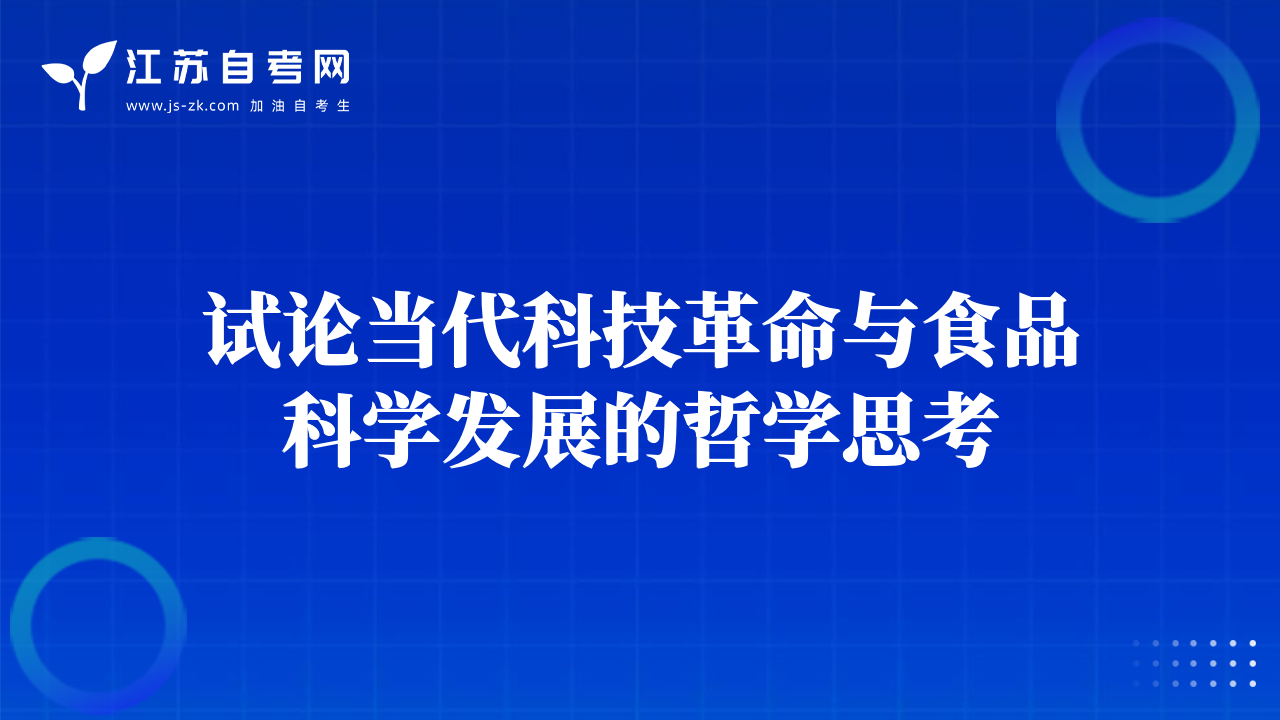 江苏自考网
www.js-zk.com 加油自考生

试论当代科技革命与食品科学发展的哲学思考